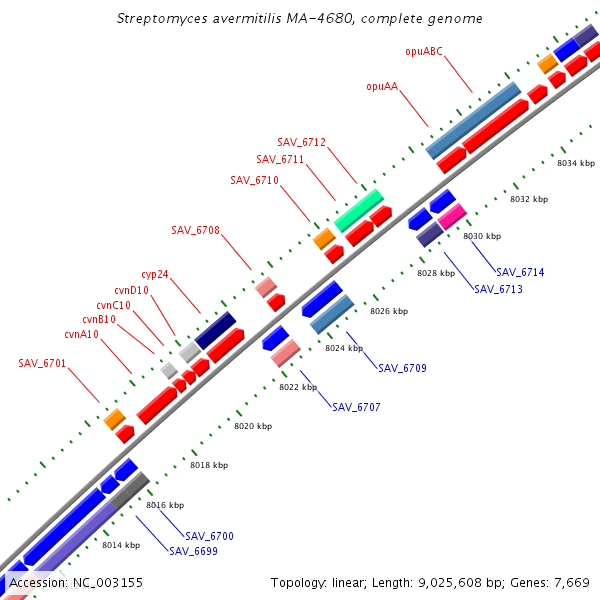 Streptomyces avermitilis MA-4680, complete genome

opuABC
opuAA
SAV_6712
SAV_6711
SAV_6710
SAV_6708
cyp24
cvnD10
cvnC10
cvnB10
cvnA10
SAV_6701

8034 kbp
8032 kbp
8030 kbp
8028 kbp
8026 kbp
8024 kbp
8022 kbp
8020 kbp
8018 kbp
8016 kbp
8014 kbp

SAV_6714
SAV_6713
SAV_6709
SAV_6707
SAV_6700
SAV_6699

Accession: NC_003155
Topology: linear; Length: 9,025,608 bp; Genes: 7,669